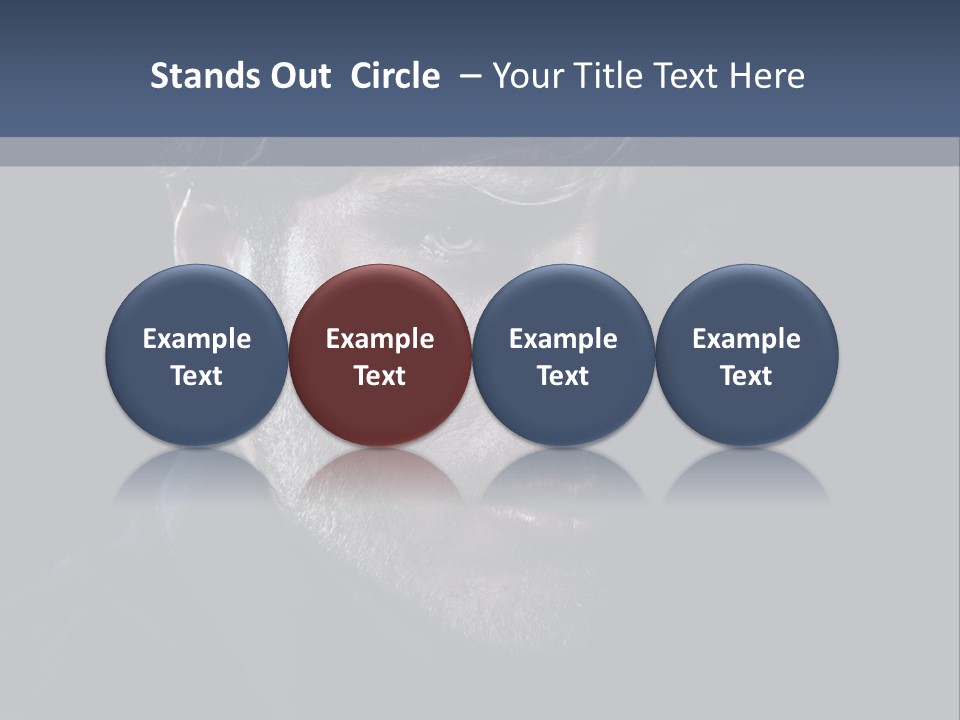 Stands Out Circle – Your Title Text Here

Example Text

Example Text

Example Text

Example Text